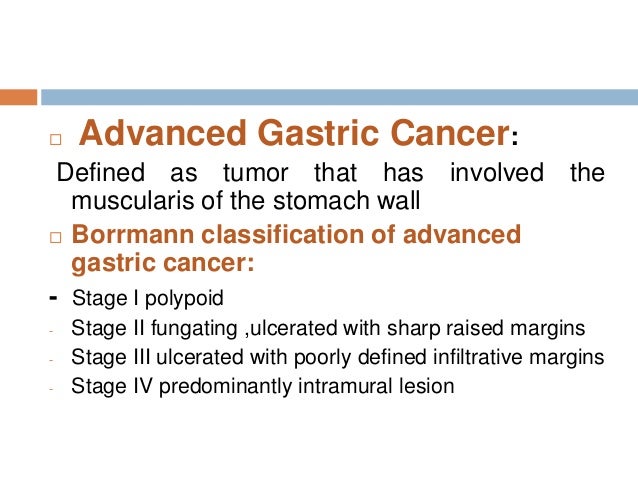 □ Advanced Gastric Cancer:

Defined as tumor that has involved the muscularis of the stomach wall

□ Borrmann classification of advanced gastric cancer:

- Stage I polypoid
- Stage II fungating ,ulcerated with sharp raised margins
- Stage III ulcerated with poorly defined infiltrative margins
- Stage IV predominantly intramural lesion